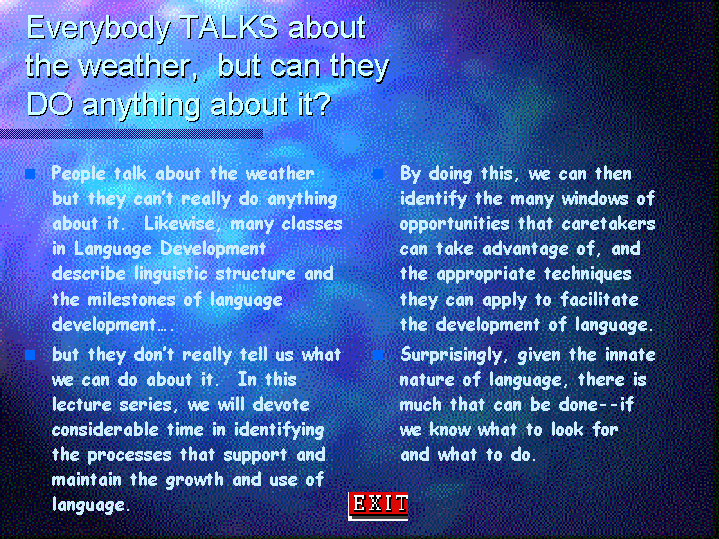 Everybody TALKS about the weather, but can they DO anything about it?

People talk about the weather but they can't really do anything about it. Likewise, many classes in Language Development describe linguistic structure and the milestones of language development….

but they don't really tell us what we can do about it. In this lecture series, we will devote considerable time in identifying the processes that support and maintain the growth and use of language.

By doing this, we can then identify the many windows of opportunities that caretakers can take advantage of, and the appropriate techniques they can apply to facilitate the development of language.

Surprisingly, given the innate nature of language, there is much that can be done--if we know what to look for and what to do.

EXIT